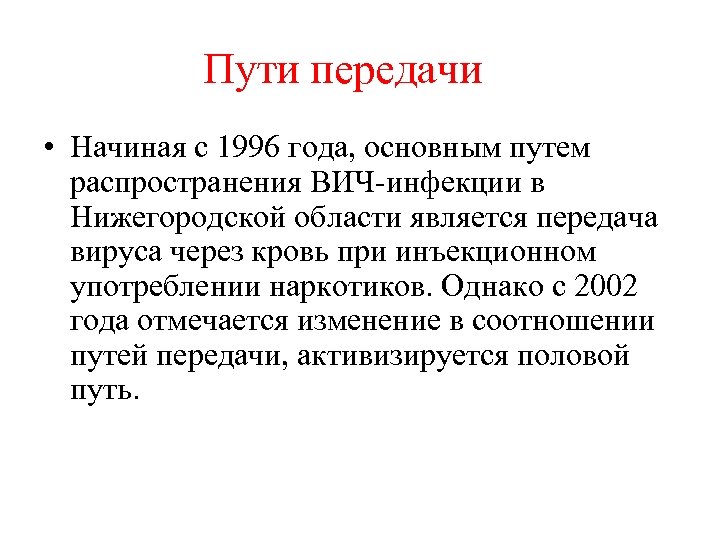 Пути передачи

• Начиная с 1996 года, основным путем распространения ВИЧ-инфекции в Нижегородской области является передача вируса через кровь при инъекционном употреблении наркотиков. Однако с 2002 года отмечается изменение в соотношении путей передачи, активизируется половой путь.